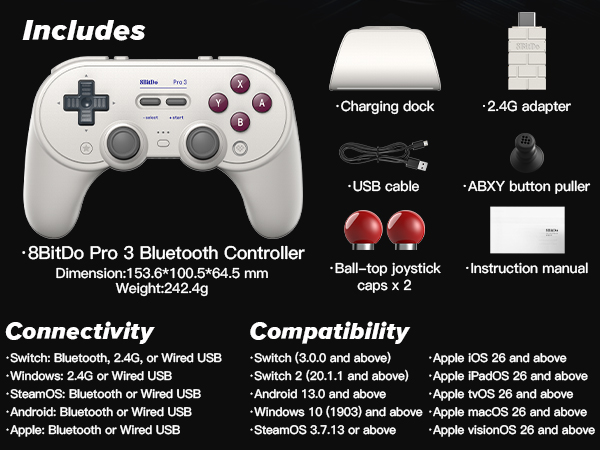 Includes

8BitDo Pro 3

X Y A B

select start

·8BitDo Pro 3 Bluetooth Controller
Dimension:153.6*100.5*64.5 mm
Weight:242.4g

·Charging dock

8BitDo

·2.4G adapter

·USB cable

·ABXY button puller

·Ball-top joystick caps x 2

8BitDo

·Instruction manual

Connectivity

·Switch: Bluetooth, 2.4G, or Wired USB
·Windows: 2.4G or Wired USB
·SteamOS: Bluetooth or Wired USB
·Android: Bluetooth or Wired USB
·Apple: Bluetooth or Wired USB

Compatibility

·Switch (3.0.0 and above)
·Switch 2 (20.1.1 and above)
·Android 13.0 and above
·Windows 10 (1903) and above
·SteamOS 3.7.13 or above

·Apple iOS 26 and above
·Apple iPadOS 26 and above
·Apple tvOS 26 and above
·Apple macOS 26 and above
·Apple visionOS 26 and above